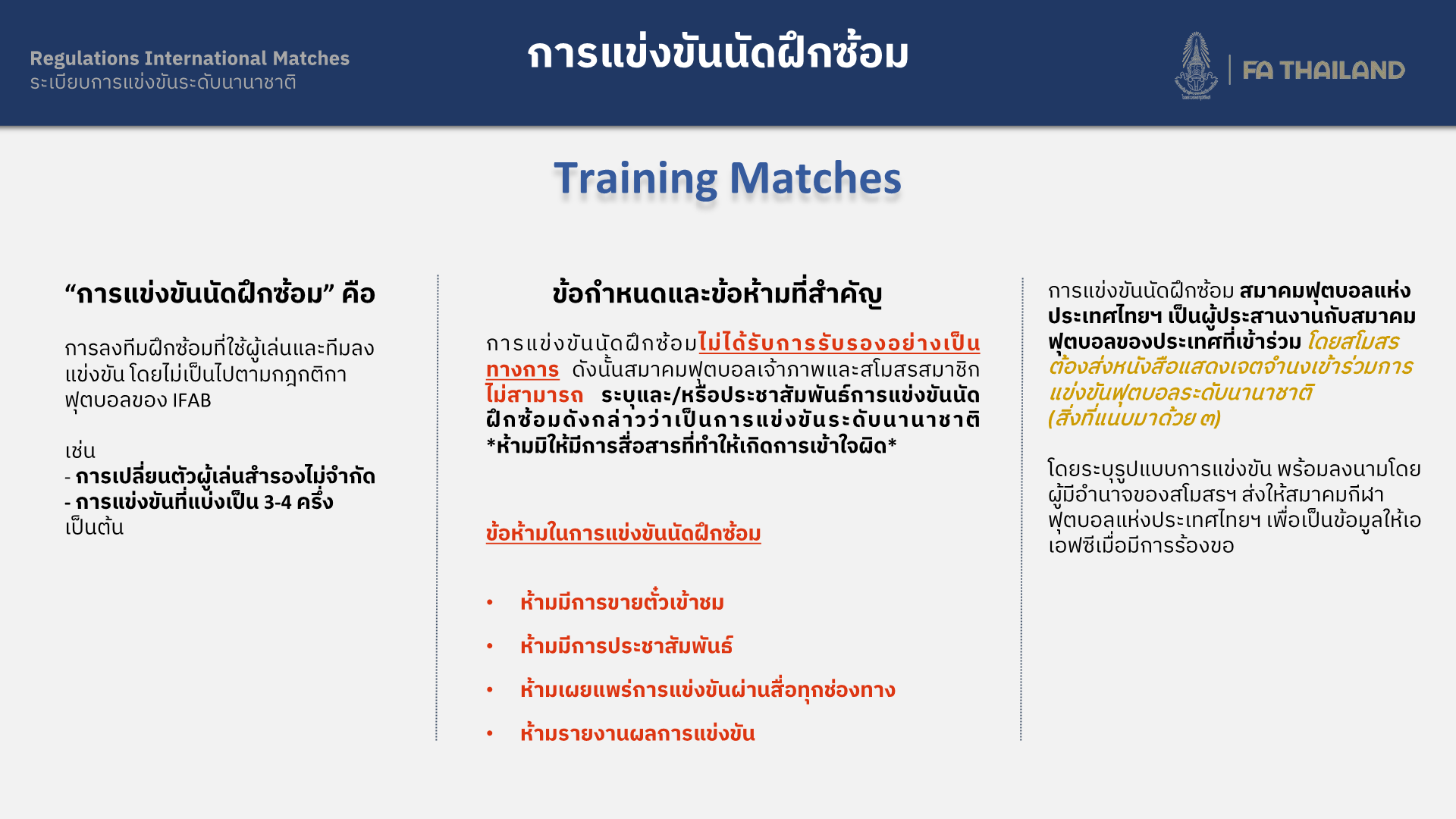 Regulations International Matches
ระเบียบการแข่งขันระดับนานาชาติ

การแข่งขันนัดฝึกซ้อม

FA THAILAND

Training Matches

“การแข่งขันนัดฝึกซ้อม” คือ

การลงทีมฝึกซ้อมที่ใช้ผู้เล่นและทีมลงแข่งขัน โดยไม่เป็นไปตามกฎกติกาฟุตบอลของ IFAB

เช่น
- การเปลี่ยนตัวผู้เล่นสำรองไม่จำกัด
- การแข่งขันที่แบ่งเป็น 3-4 ครึ่ง
เป็นต้น

ข้อกำหนดและข้อห้ามที่สำคัญ

การแข่งขันนัดฝึกซ้อมไม่ได้รับการรับรองอย่างเป็นทางการ ดังนั้นสมาคมฟุตบอลเจ้าภาพและสโมสรสมาชิกไม่สามารถ ระบุและ/หรือประชาสัมพันธ์การแข่งขันนัดฝึกซ้อมดังกล่าวว่าเป็นการแข่งขันระดับนานาชาติ *ห้ามมิให้มีการสื่อสารที่ทำให้เกิดการเข้าใจผิด*

ข้อห้ามในการแข่งขันนัดฝึกซ้อม

• ห้ามมีการขายตั๋วเข้าชม
• ห้ามมีการประชาสัมพันธ์
• ห้ามเผยแพร่การแข่งขันผ่านสื่อทุกช่องทาง
• ห้ามรายงานผลการแข่งขัน

การแข่งขันนัดฝึกซ้อม สมาคมฟุตบอลแห่งประเทศไทยฯ เป็นผู้ประสานงานกับสมาคมฟุตบอลของประเทศที่เข้าร่วม โดยสโมสรต้องส่งหนังสือแสดงเจตจำนงเข้าร่วมการแข่งขันฟุตบอลระดับนานาชาติ (สิ่งที่แนบมาด้วย ๓)

โดยระบุรูปแบบการแข่งขัน พร้อมลงนามโดยผู้มีอำนาจของสโมสรฯ ส่งให้สมาคมกีฬาฟุตบอลแห่งประเทศไทยฯ เพื่อเป็นข้อมูลให้เอเอฟซีเมื่อมีการร้องขอ